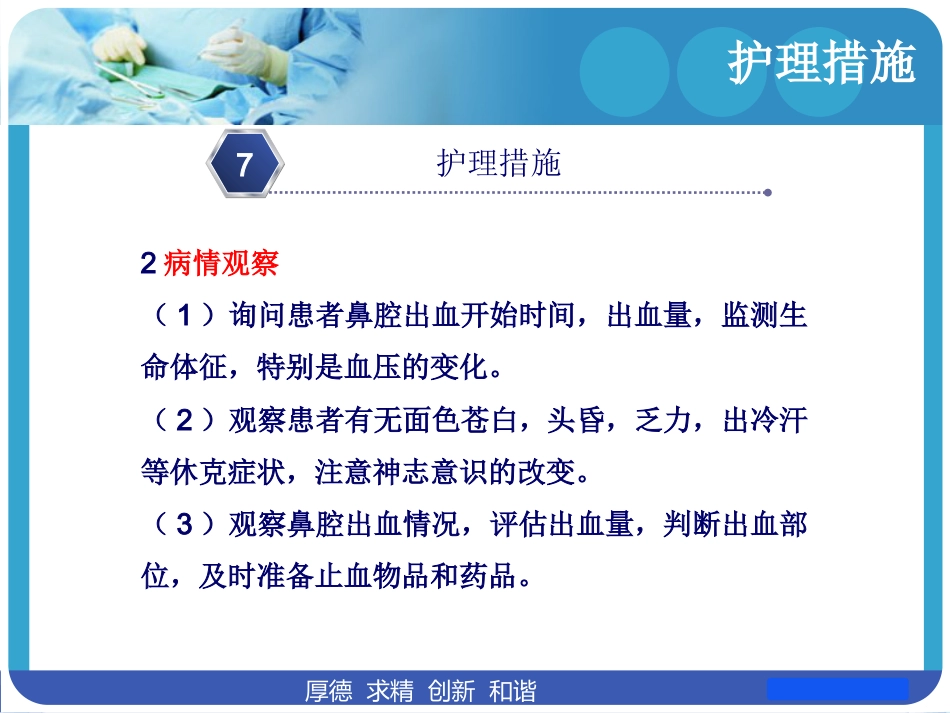 护理措施

7

护理措施

2 病情观察

（1）询问患者鼻腔出血开始时间，出血量，监测生命体征，特别是血压的变化。

（2）观察患者有无面色苍白，头昏，乏力，出冷汗等休克症状，注意神志意识的改变。

（3）观察鼻腔出血情况，评估出血量，判断出血部位，及时准备止血物品和药品。

厚德 求精 创新 和谐